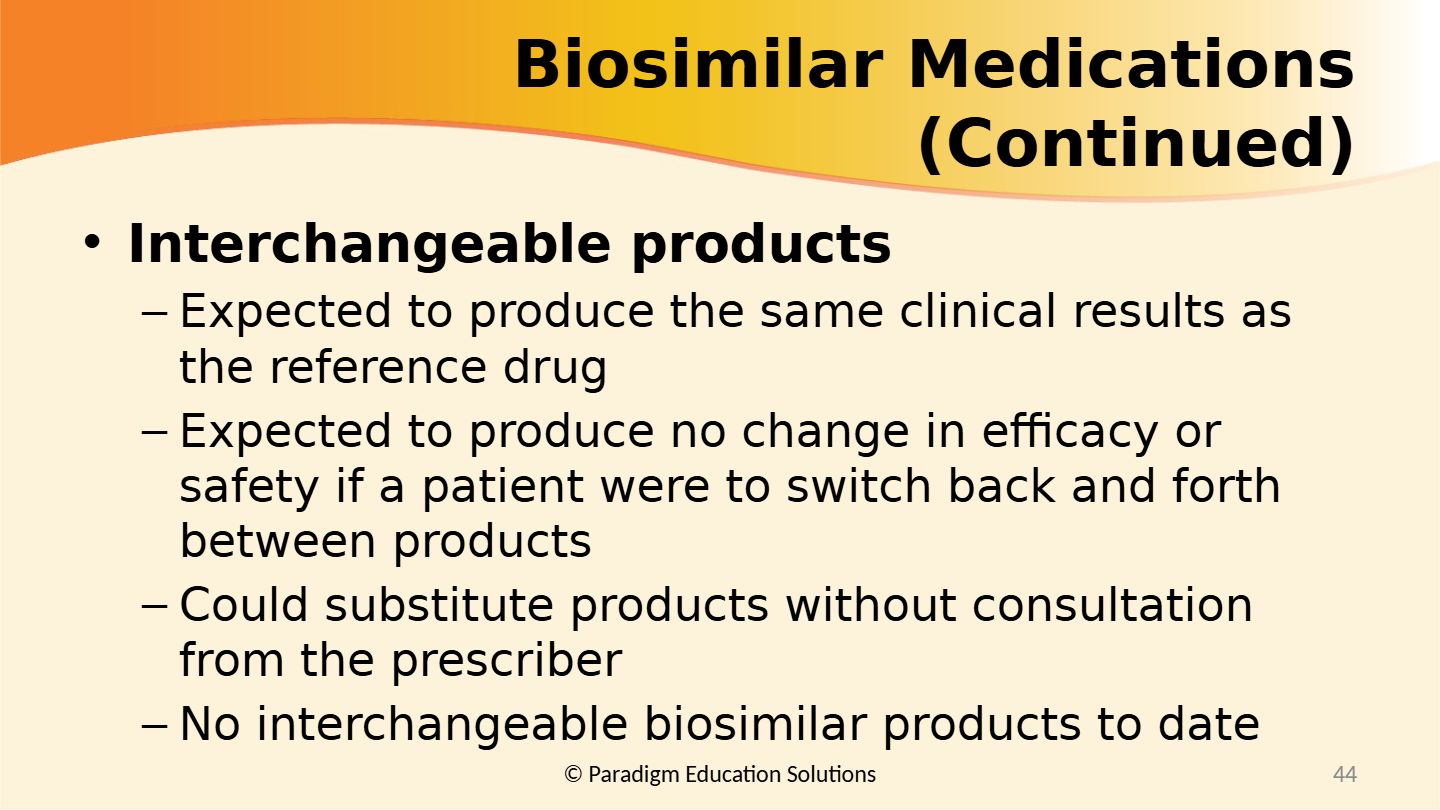 Biosimilar Medications (Continued)

• Interchangeable products
– Expected to produce the same clinical results as the reference drug
– Expected to produce no change in efficacy or safety if a patient were to switch back and forth between products
– Could substitute products without consultation from the prescriber
– No interchangeable biosimilar products to date

© Paradigm Education Solutions

44